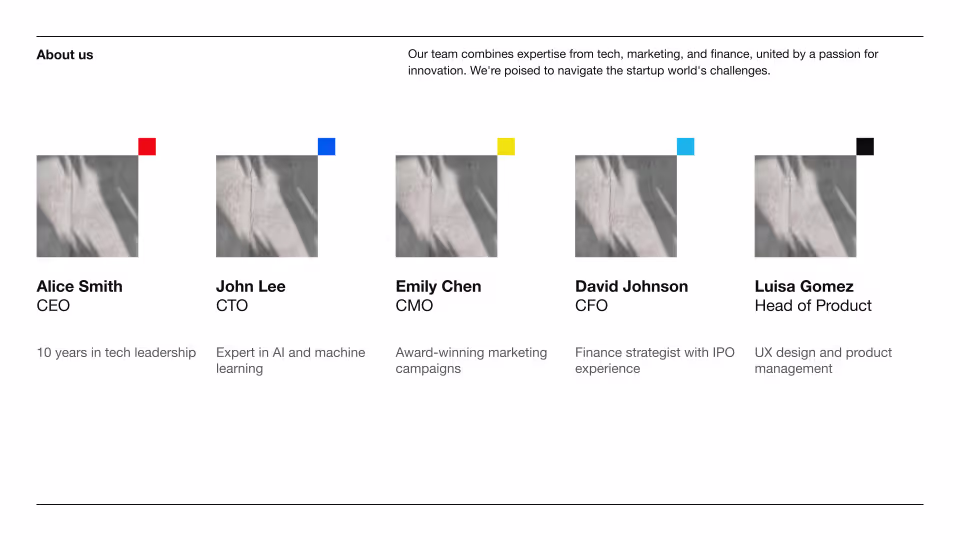 About us

Our team combines expertise from tech, marketing, and finance, united by a passion for innovation. We're poised to navigate the startup world's challenges.

Alice Smith
CEO

10 years in tech leadership

John Lee
CTO

Expert in AI and machine learning

Emily Chen
CMO

Award-winning marketing campaigns

David Johnson
CFO

Finance strategist with IPO experience

Luisa Gomez
Head of Product

UX design and product management